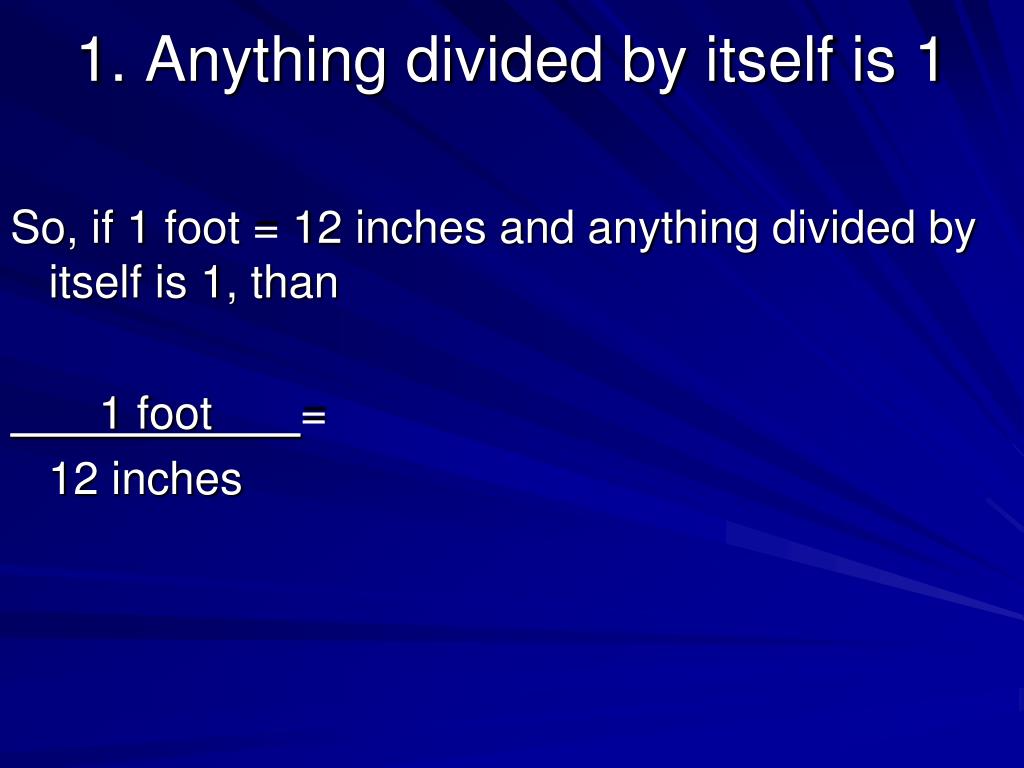 1. Anything divided by itself is 1

So, if 1 foot = 12 inches and anything divided by itself is 1, than

$\frac{1 \text{ foot}}{12 \text{ inches}} =$